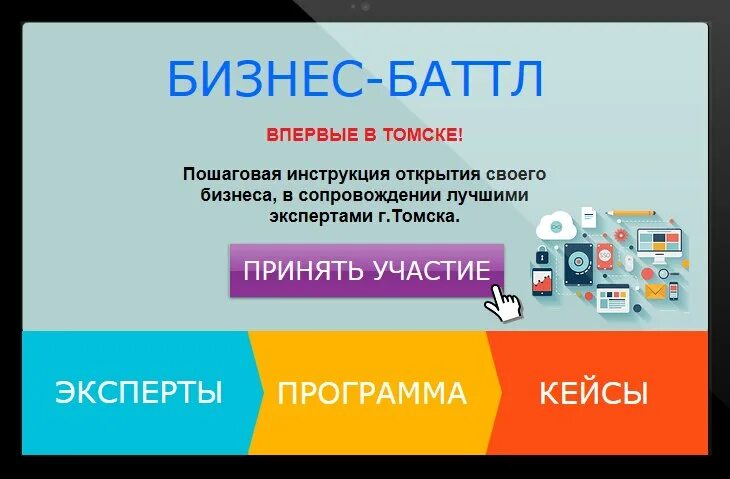 БИЗНЕС-БАТТЛ

ВПЕРВЫЕ В ТОМСКЕ!

Пошаговая инструкция открытия своего бизнеса, в сопровождении лучшими экспертами г.Томска.

ПРИНЯТЬ УЧАСТИЕ

ЭКСПЕРТЫ

ПРОГРАММА

КЕЙСЫ